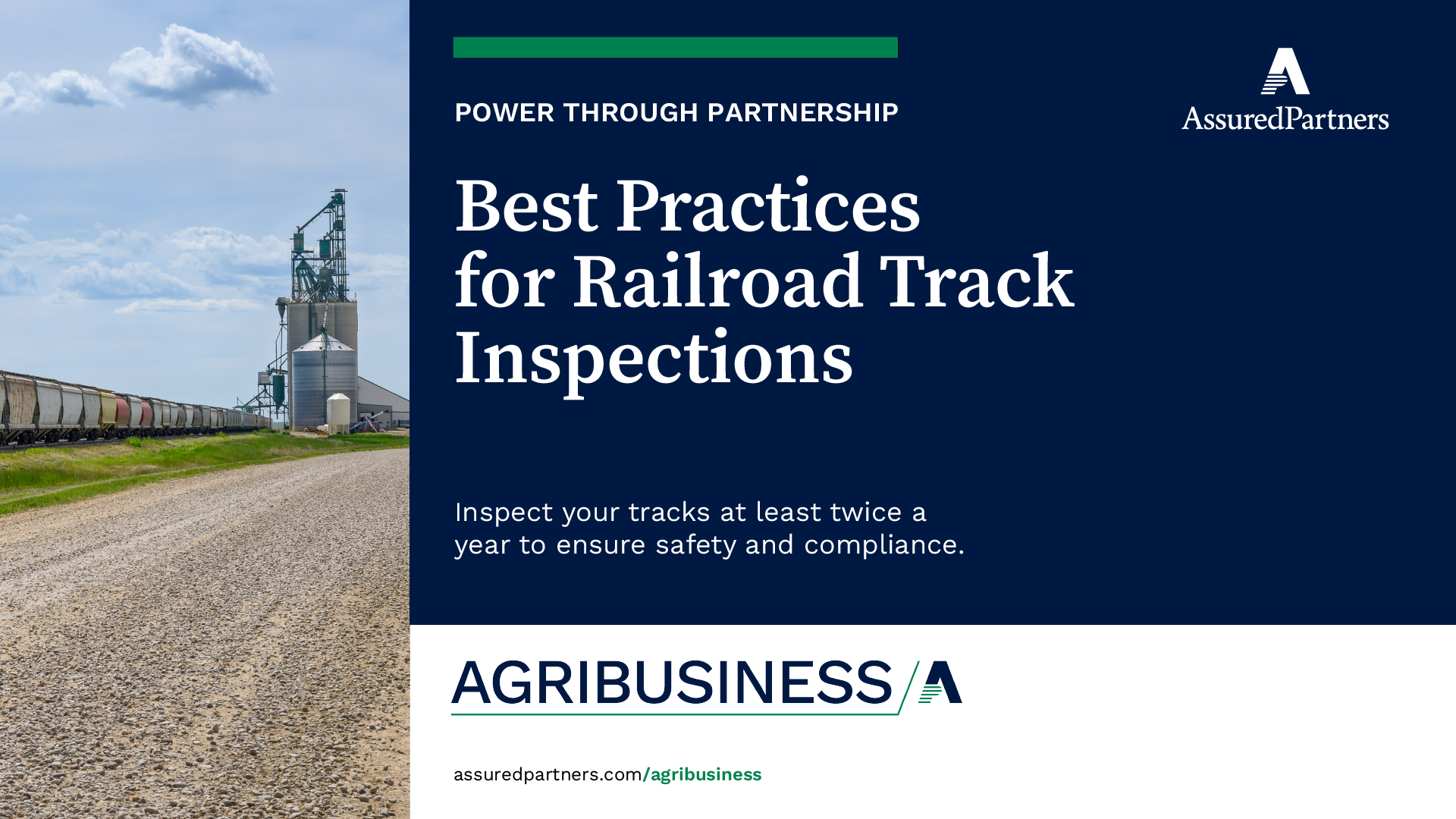 POWER THROUGH PARTNERSHIP

AssuredPartners

Best Practices for Railroad Track Inspections

Inspect your tracks at least twice a year to ensure safety and compliance.

AGRIBUSINESS

assuredpartners.com/agribusiness